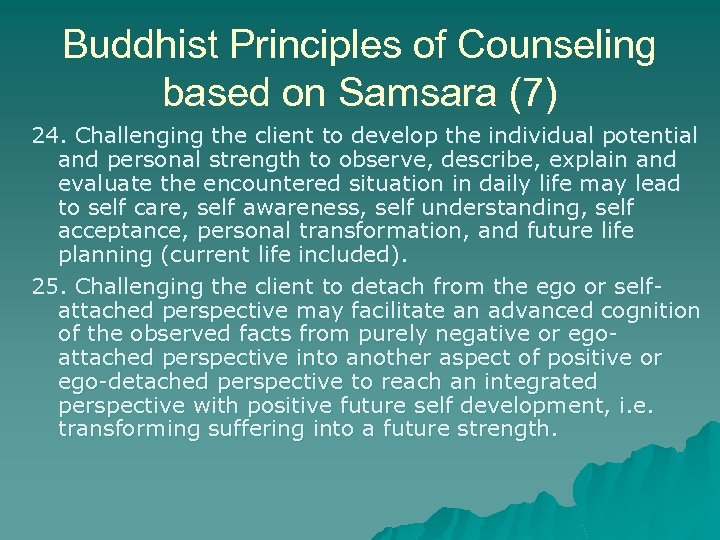 Buddhist Principles of Counseling based on Samsara (7)

24. Challenging the client to develop the individual potential and personal strength to observe, describe, explain and evaluate the encountered situation in daily life may lead to self care, self awareness, self understanding, self acceptance, personal transformation, and future life planning (current life included).

25. Challenging the client to detach from the ego or self-attached perspective may facilitate an advanced cognition of the observed facts from purely negative or ego-attached perspective into another aspect of positive or ego-detached perspective to reach an integrated perspective with positive future self development, i.e. transforming suffering into a future strength.